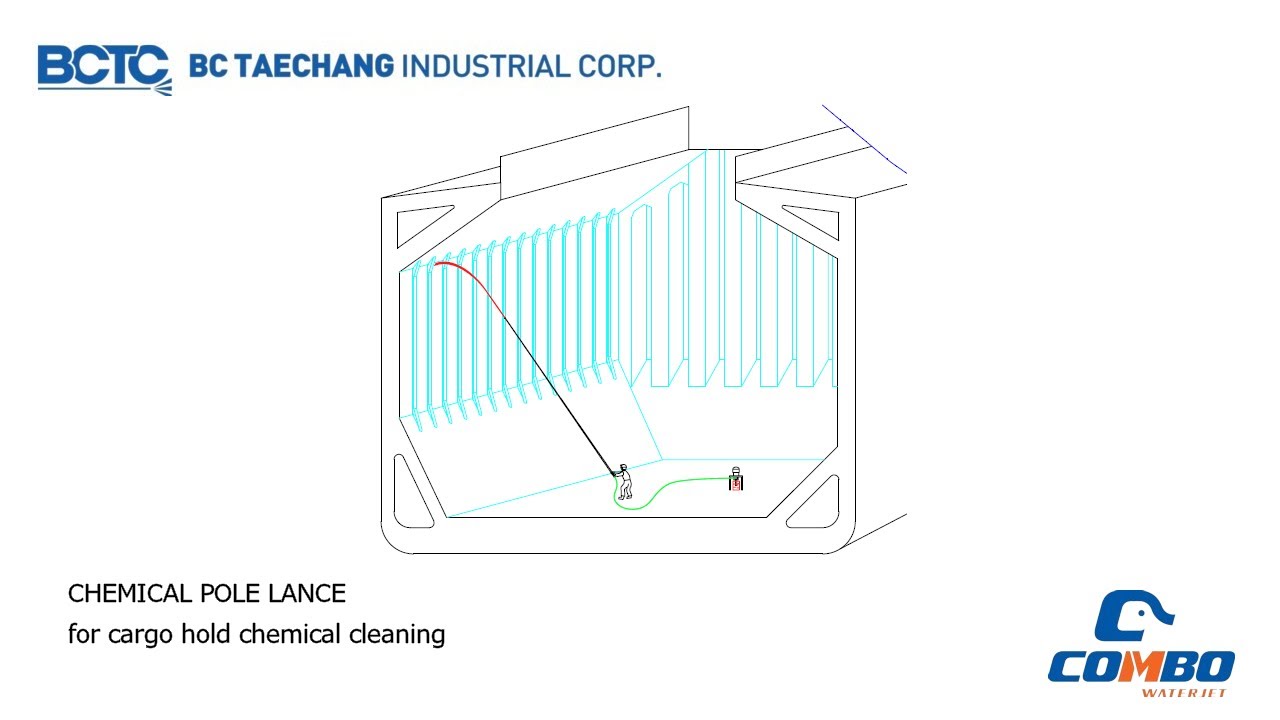 BCTC BC TAECHANG INDUSTRIAL CORP.

CHEMICAL POLE LANCE
for cargo hold chemical cleaning

COMBO
WATERJET